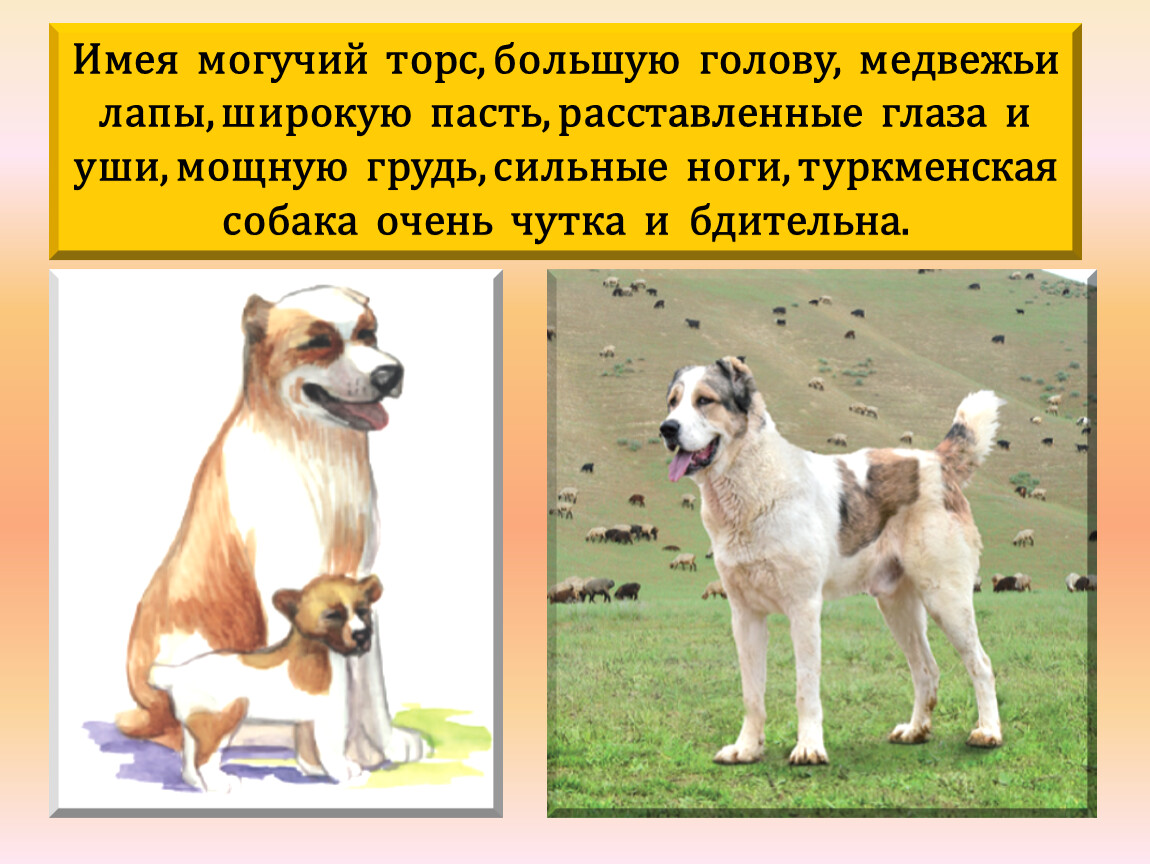 Имея могучий торс, большую голову, медвежьи лапы, широкую пасть, расставленные глаза и уши, мощную грудь, сильные ноги, туркменская собака очень чутка и бдительна.